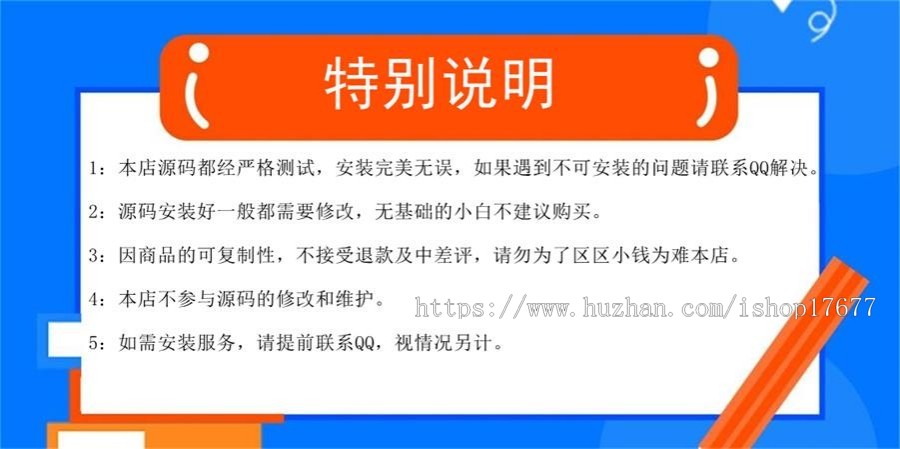 特别说明

1：本店源码都经严格测试，安装完美无误，如果遇到不可安装的问题请联系QQ解决。

2：源码安装好一般都需要修改，无基础的小白不建议购买。

3：因商品的可复制性，不接受退款及中差评，请勿为了区区小钱为难本店。

4：本店不参与源码的修改和维护。

https://www.huzhan.com/ishop17677

5：如需安装服务，请提前联系QQ，视情况另计。